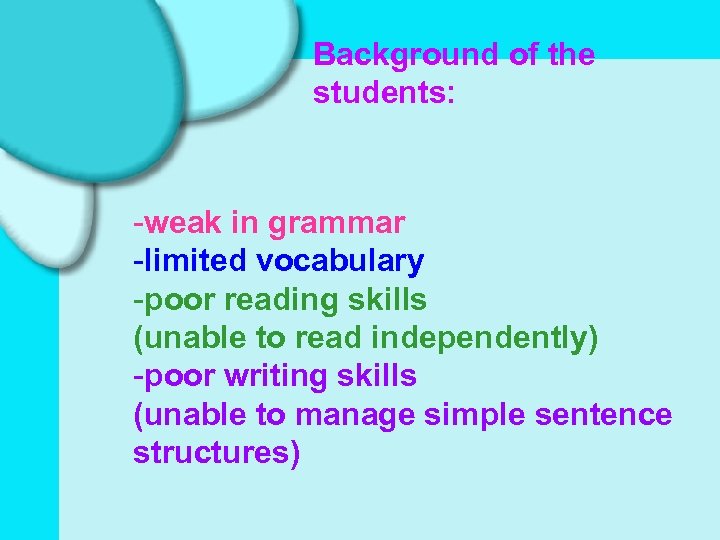 Background of the students:

-weak in grammar
-limited vocabulary
-poor reading skills
(unable to read independently)
-poor writing skills
(unable to manage simple sentence structures)